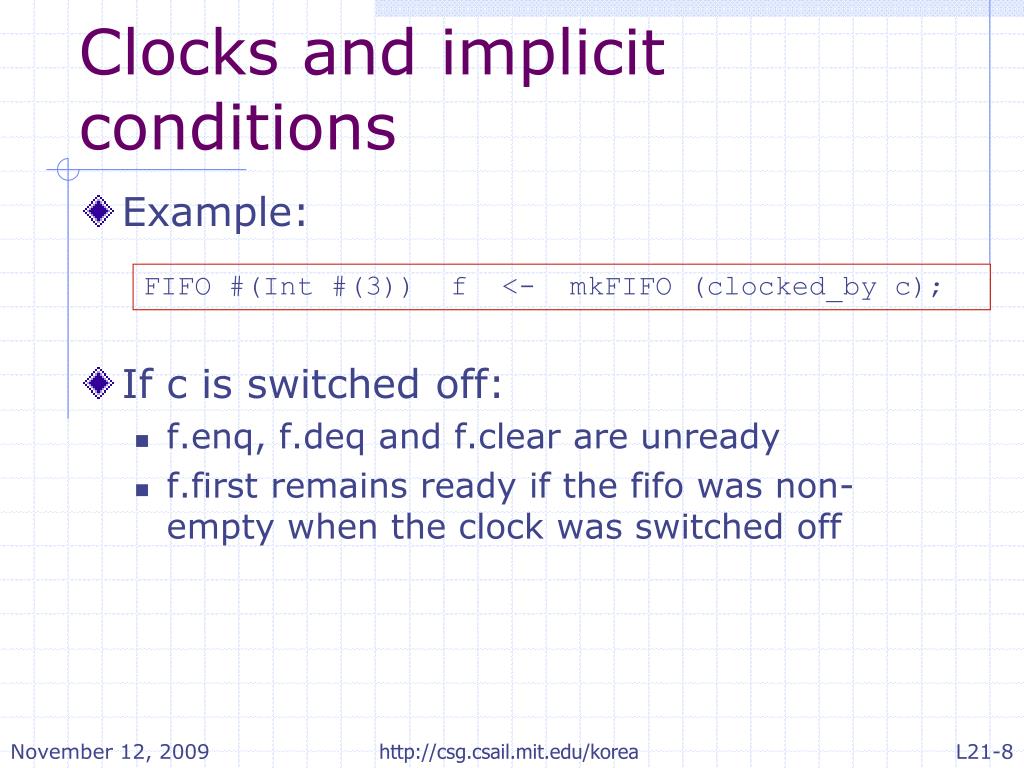 Clocks and implicit conditions

Example:

FIFO #(Int #(3)) f <- mkFIFO (clocked_by c);

If c is switched off:

f.enq, f.deq and f.clear are unready

f.first remains ready if the fifo was non-empty when the clock was switched off

November 12, 2009 http://csg.csail.mit.edu/korea L21-8